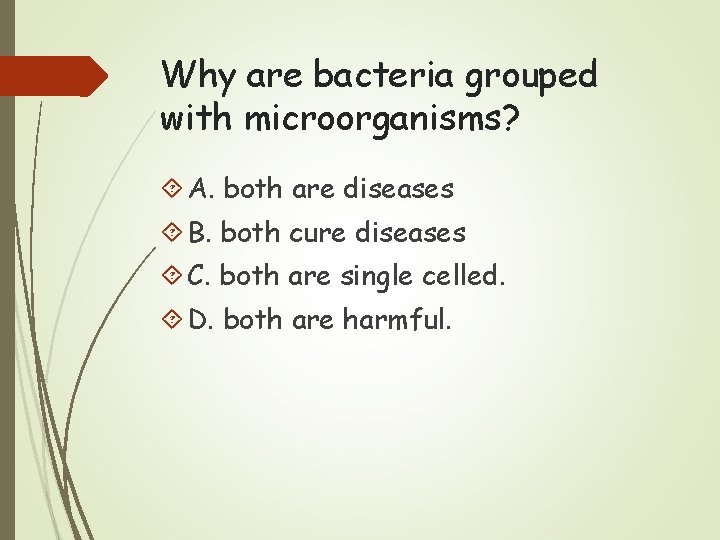 Why are bacteria grouped with microorganisms?

A. both are diseases

B. both cure diseases

C. both are single celled.

D. both are harmful.